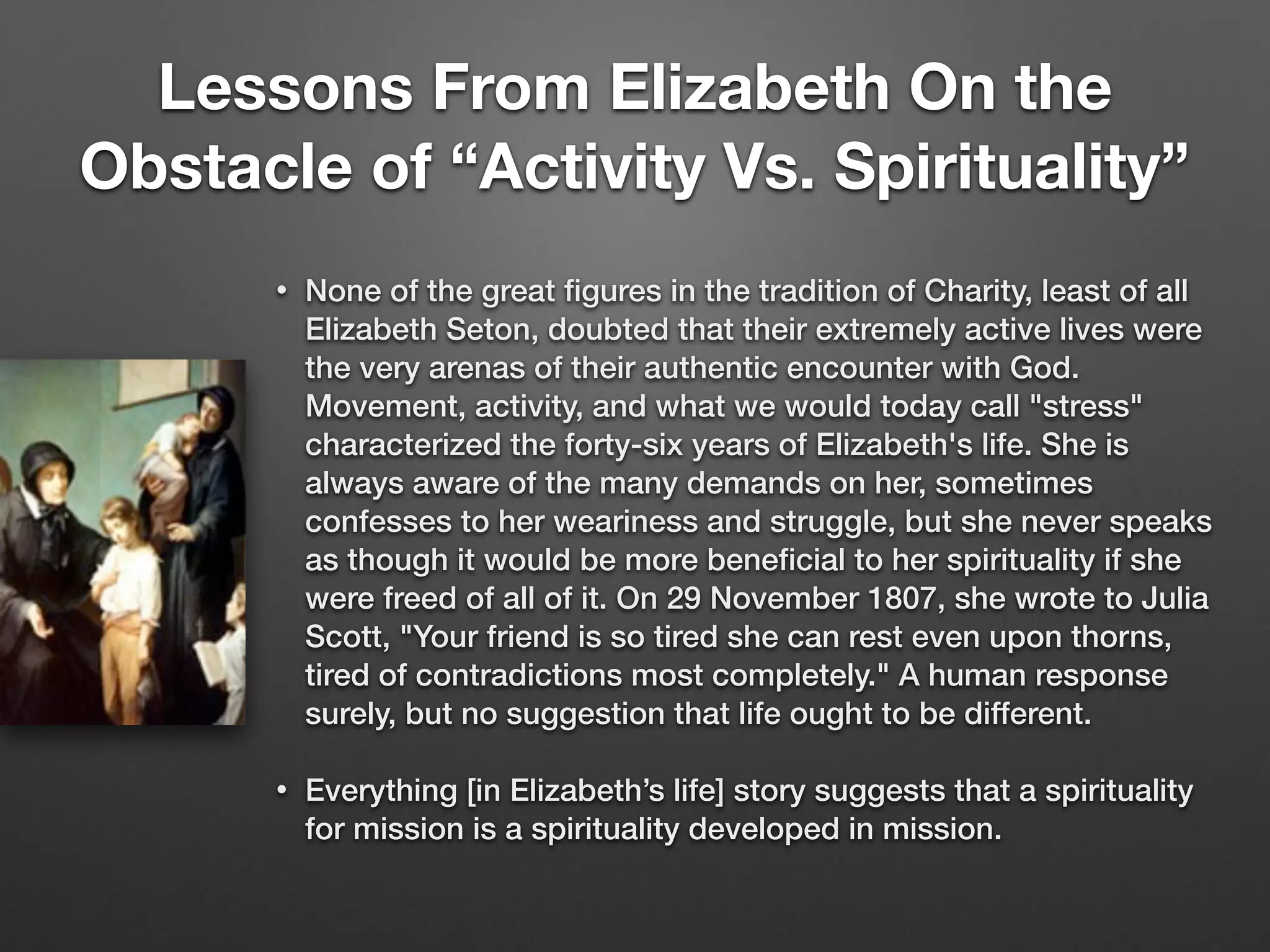 Lessons From Elizabeth On the Obstacle of “Activity Vs. Spirituality”

• None of the great figures in the tradition of Charity, least of all Elizabeth Seton, doubted that their extremely active lives were the very arenas of their authentic encounter with God. Movement, activity, and what we would today call "stress" characterized the forty-six years of Elizabeth's life. She is always aware of the many demands on her, sometimes confesses to her weariness and struggle, but she never speaks as though it would be more beneficial to her spirituality if she were freed of all of it. On 29 November 1807, she wrote to Julia Scott, "Your friend is so tired she can rest even upon thorns, tired of contradictions most completely." A human response surely, but no suggestion that life ought to be different.

• Everything [in Elizabeth’s life] story suggests that a spirituality for mission is a spirituality developed in mission.